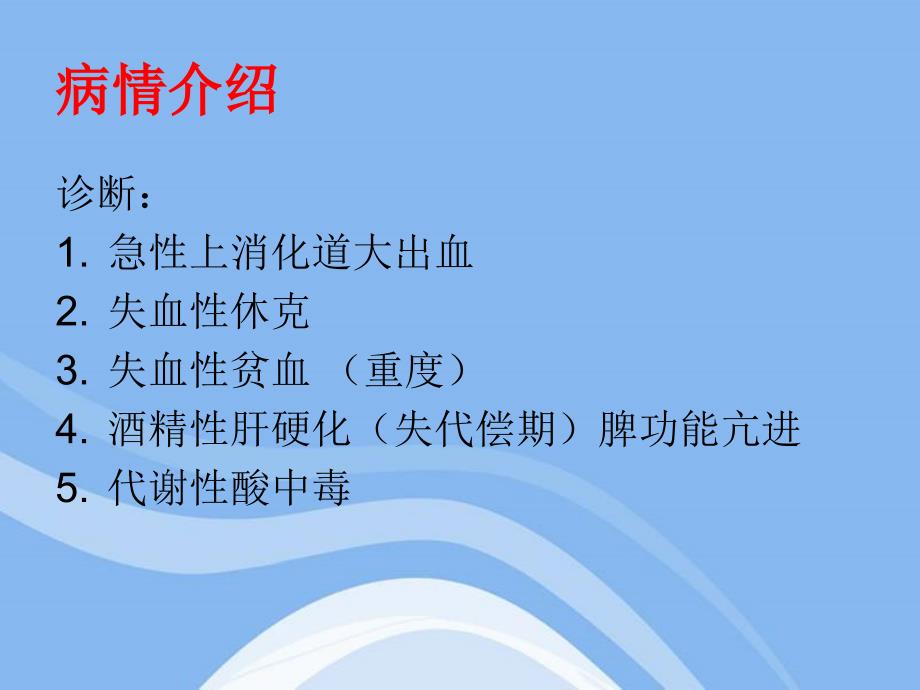 病情介绍

诊断：

1. 急性上消化道大出血
2. 失血性休克
3. 失血性贫血 （重度）
4. 酒精性肝硬化（失代偿期）脾功能亢进
5. 代谢性酸中毒